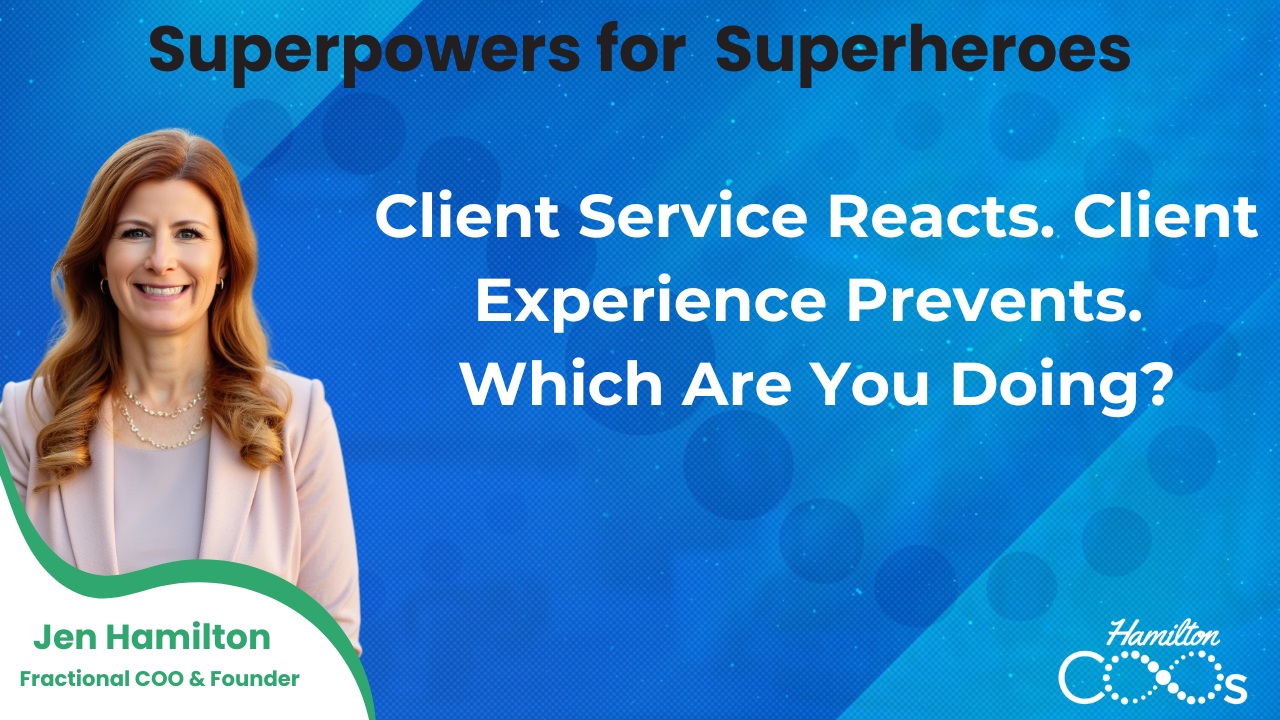 Superpowers for Superheroes

Client Service Reacts. Client Experience Prevents. Which Are You Doing?

Jen Hamilton
Fractional COO & Founder

Hamilton
COOs